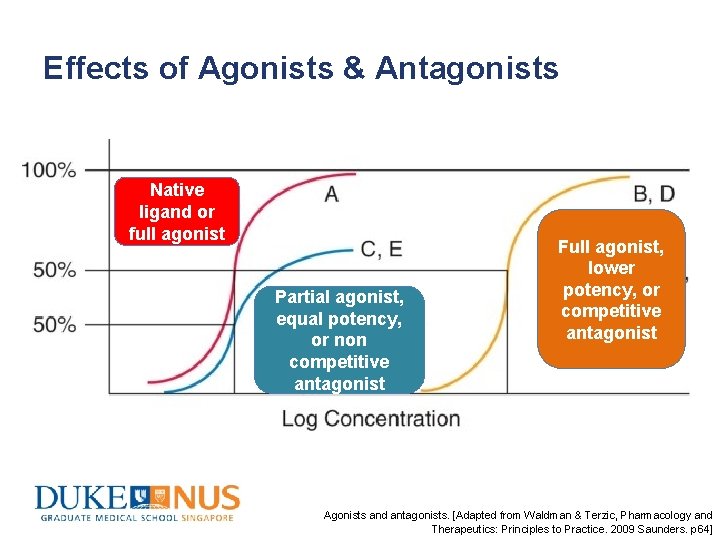 Effects of Agonists & Antagonists

100%

50%

50%

Native ligand or full agonist

A

C, E

Partial agonist, equal potency, or non competitive antagonist

B, D

Full agonist, lower potency, or competitive antagonist

Log Concentration

DUKE NUS
GRADUATE MEDICAL SCHOOL SINGAPORE

Agonists and antagonists. [Adapted from Waldman & Terzic, Pharmacology and Therapeutics: Principles to Practice. 2009 Saunders. p64]